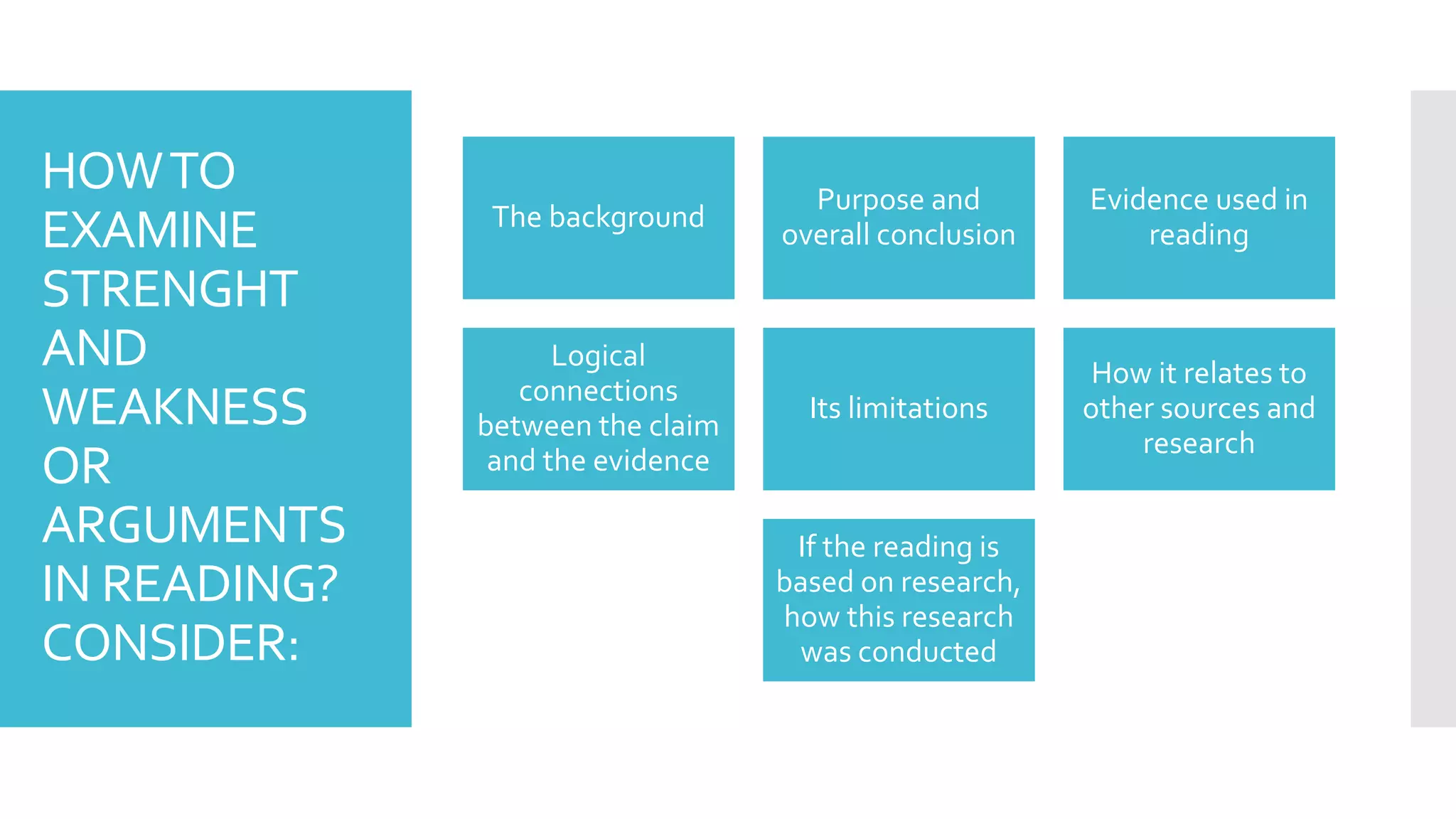 HOW TO EXAMINE STRENGHT AND WEAKNESS OR ARGUMENTS IN READING? CONSIDER:

The background

Purpose and overall conclusion

Evidence used in reading

Logical connections between the claim and the evidence

Its limitations

How it relates to other sources and research

If the reading is based on research, how this research was conducted